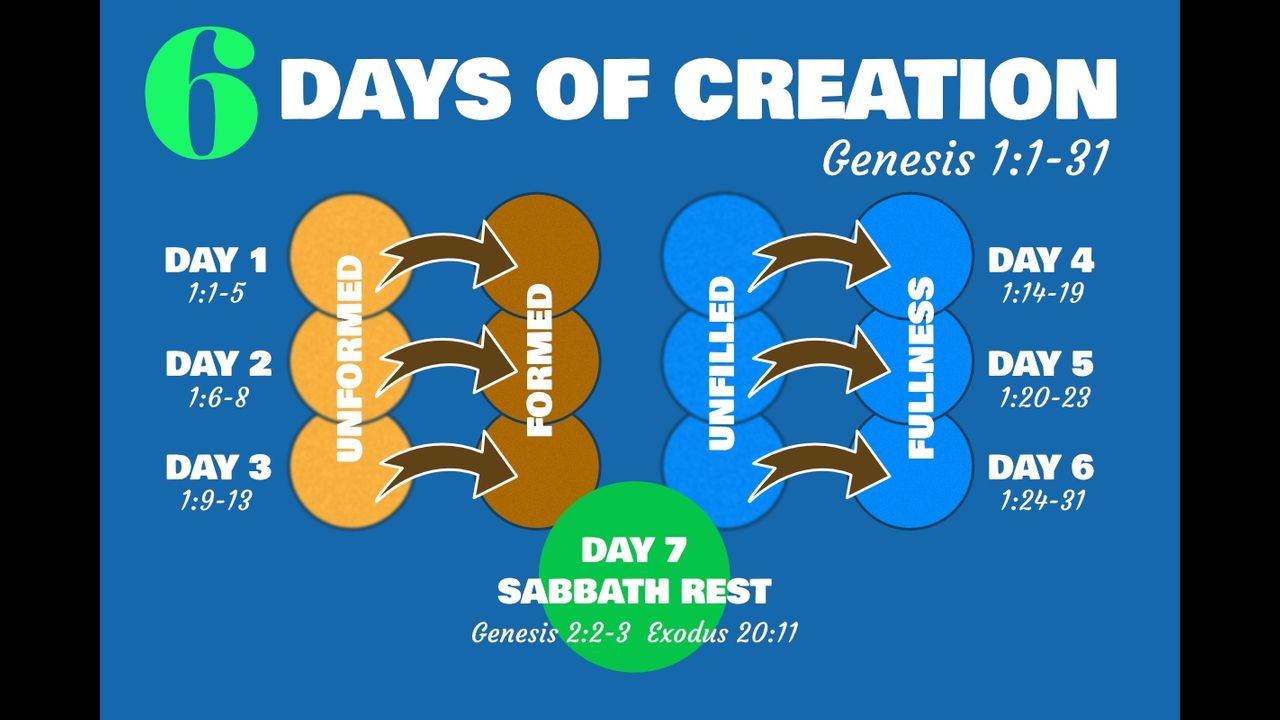 6 DAYS OF CREATION
Genesis 1:1-31

DAY 1
1:1-5

DAY 2
1:6-8

DAY 3
1:9-13

UNFORMED

FORMED

UNFILLED

FULLNESS

DAY 4
1:14-19

DAY 5
1:20-23

DAY 6
1:24-31

DAY 7
SABBATH REST
Genesis 2:2-3 Exodus 20:11